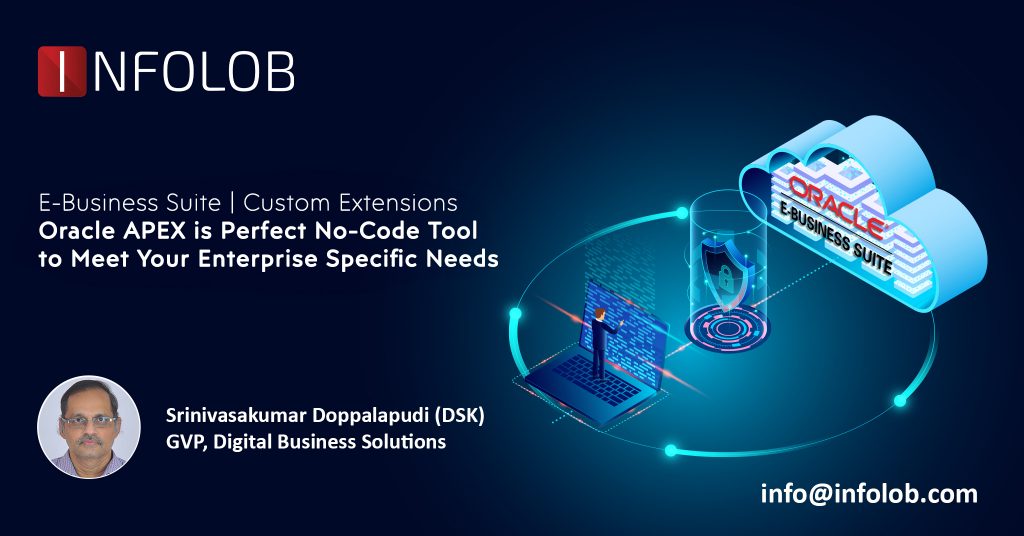 INFOLOB

E-Business Suite | Custom Extensions
Oracle APEX is Perfect No-Code Tool to Meet Your Enterprise Specific Needs

ORACLE
E-BUSINESS SUITE

Srinivasakumar Doppalapudi (DSK)
GVP, Digital Business Solutions

info@infolob.com